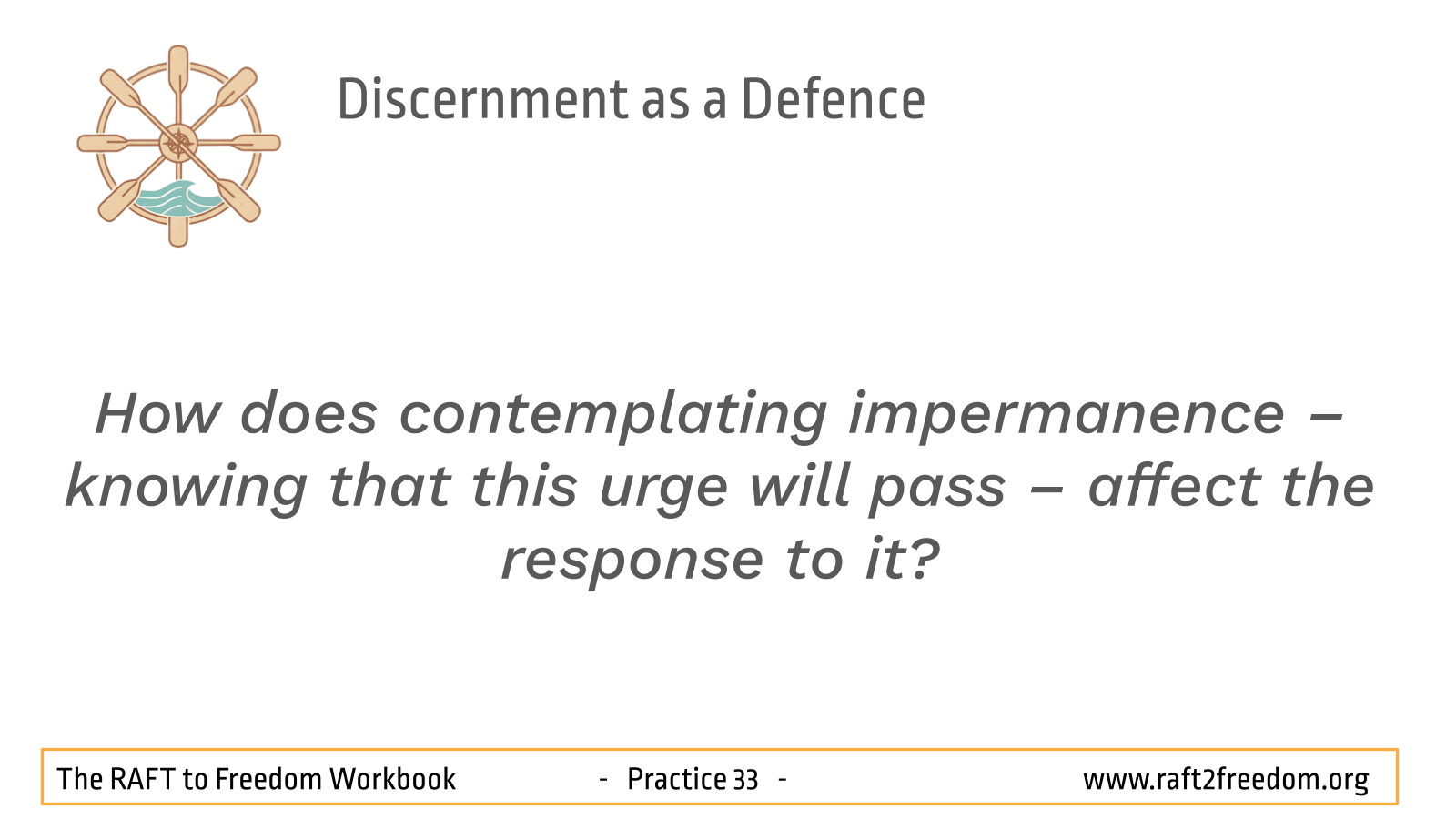 Discernment as a Defence

How does contemplating impermanence – knowing that this urge will pass – affect the response to it?

The RAFT to Freedom Workbook - Practice 33 - www.raft2freedom.org